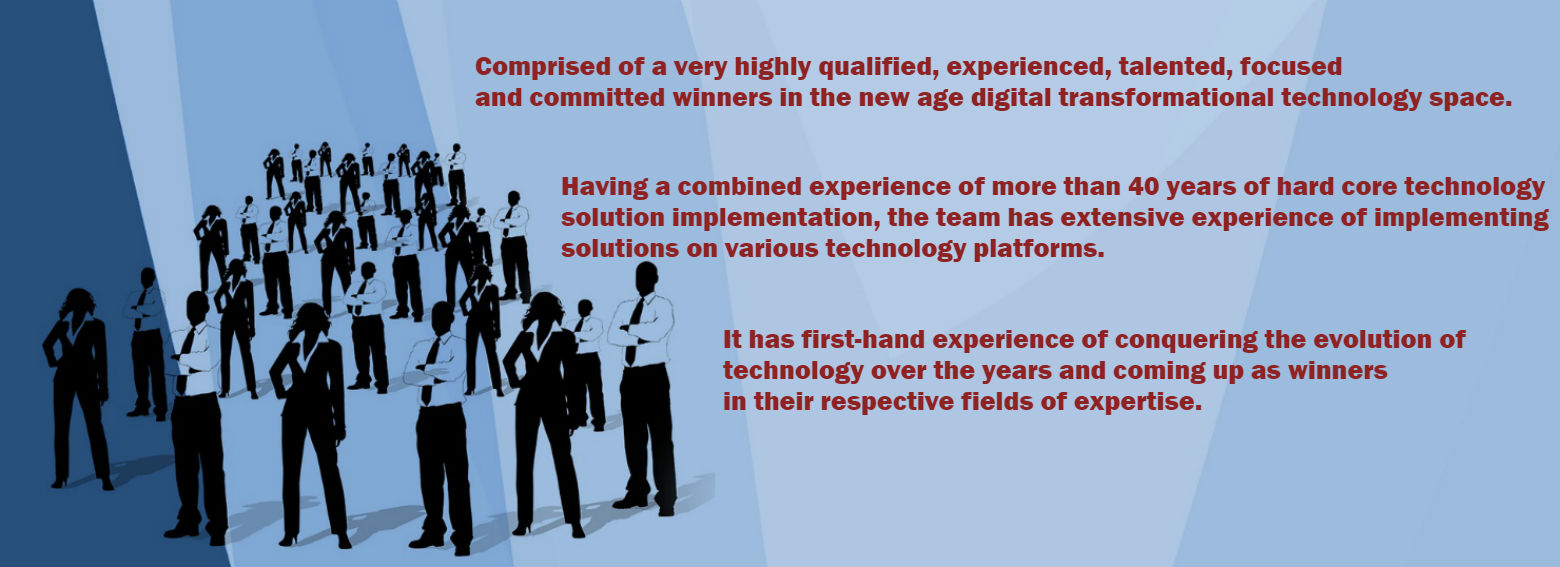 Comprised of a very highly qualified, experienced, talented, focused and committed winners in the new age digital transformational technology space.

Having a combined experience of more than 40 years of hard core technology solution implementation, the team has extensive experience of implementing solutions on various technology platforms.

It has first-hand experience of conquering the evolution of technology over the years and coming up as winners in their respective fields of expertise.